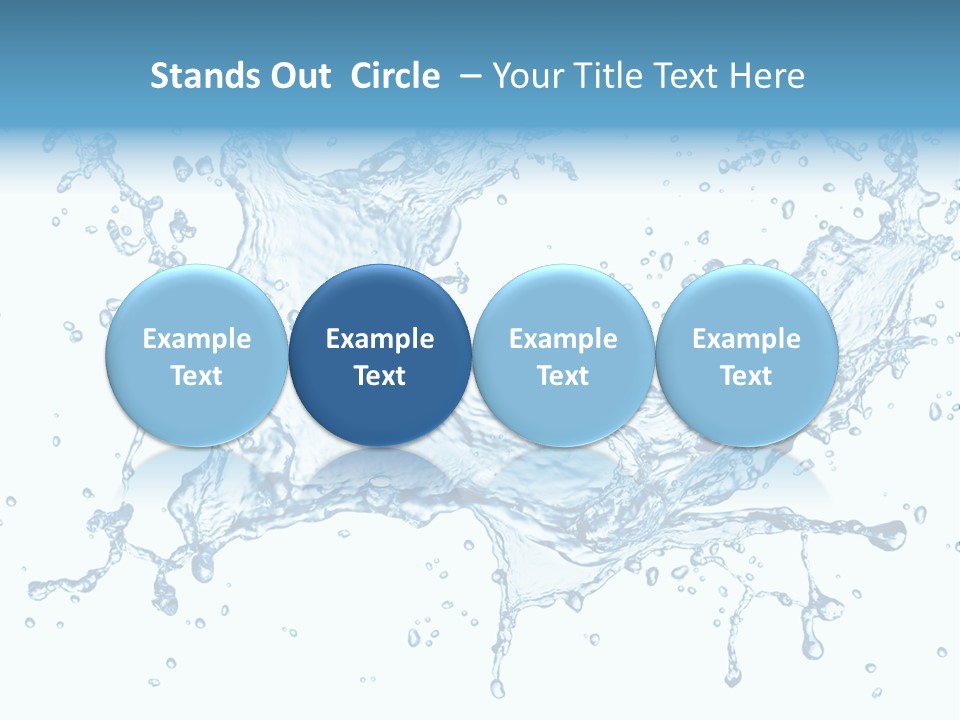 Stands Out Circle – Your Title Text Here

Example Text

Example Text

Example Text

Example Text